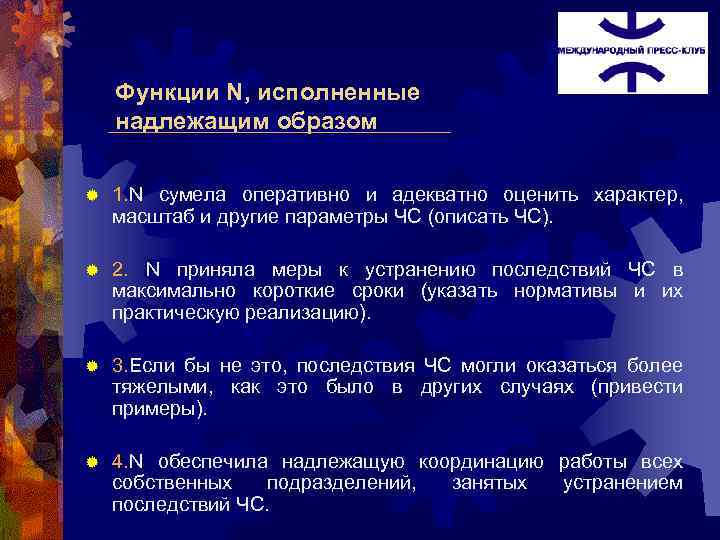 МЕЖДУНАРОДНЫЙ ПРЕСС-КЛУБ

Функции N, исполненные надлежащим образом

1.N сумела оперативно и адекватно оценить характер, масштаб и другие параметры ЧС (описать ЧС).

2. N приняла меры к устранению последствий ЧС в максимально короткие сроки (указать нормативы и их практическую реализацию).

3.Если бы не это, последствия ЧС могли оказаться более тяжелыми, как это было в других случаях (привести примеры).

4.N обеспечила надлежащую координацию работы всех собственных подразделений, занятых устранением последствий ЧС.